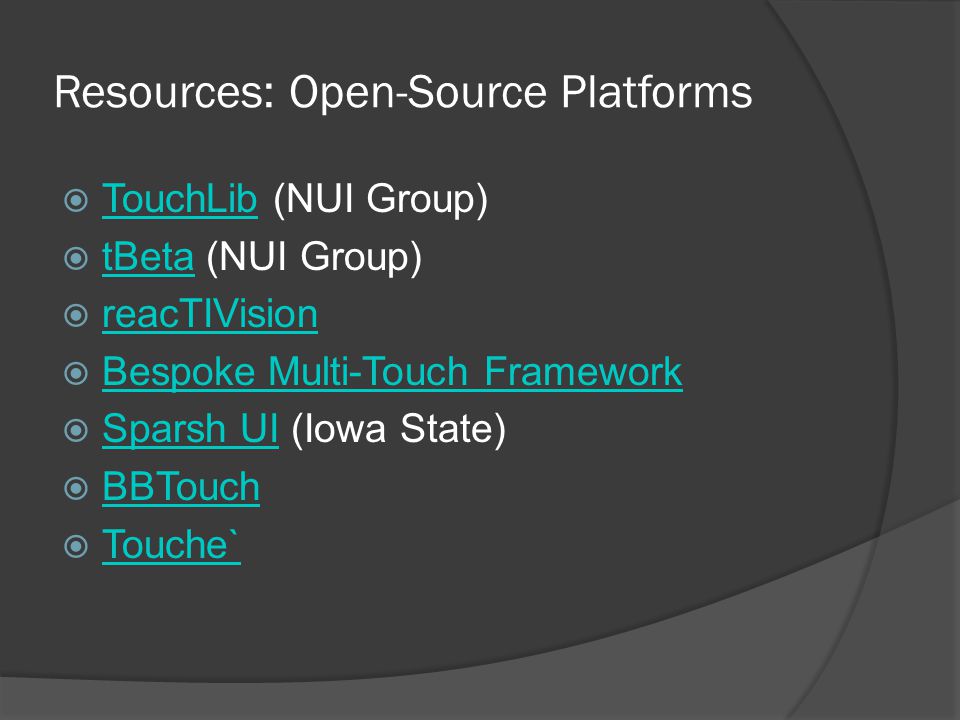 Resources: Open-Source Platforms

TouchLib (NUI Group)
tBeta (NUI Group)
reacTIVision
Bespoke Multi-Touch Framework
Sparsh UI (Iowa State)
BBTouch
Touche`